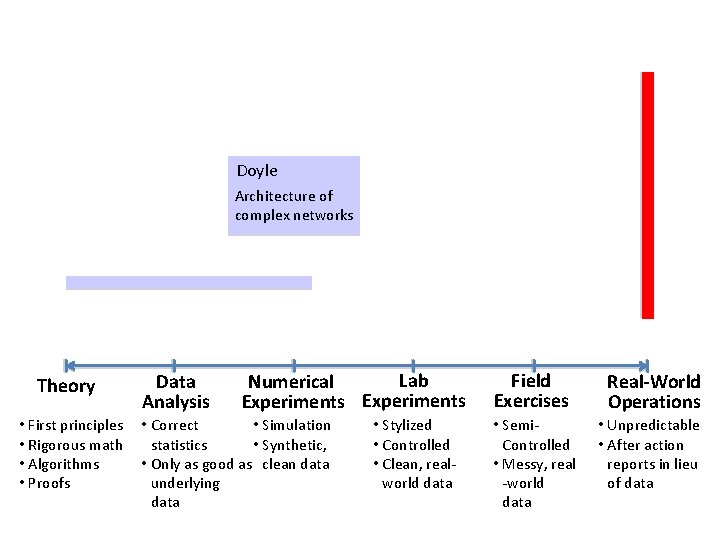 Doyle

Architecture of complex networks

Theory
• First principles
• Rigorous math
• Algorithms
• Proofs

Data Analysis
• Correct statistics
• Only as good as underlying data

Numerical Experiments
• Simulation
• Synthetic, clean data

Lab Experiments
• Stylized
• Controlled
• Clean, real-world data

Field Exercises
• Semi-Controlled
• Messy, real -world data

Real-World Operations
• Unpredictable
• After action reports in lieu of data